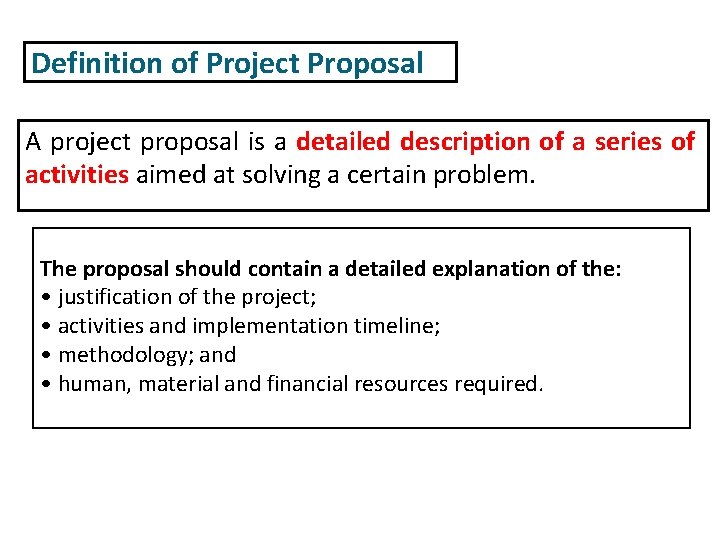 Definition of Project Proposal

A project proposal is a detailed description of a series of activities aimed at solving a certain problem.

The proposal should contain a detailed explanation of the:
• justification of the project;
• activities and implementation timeline;
• methodology; and
• human, material and financial resources required.